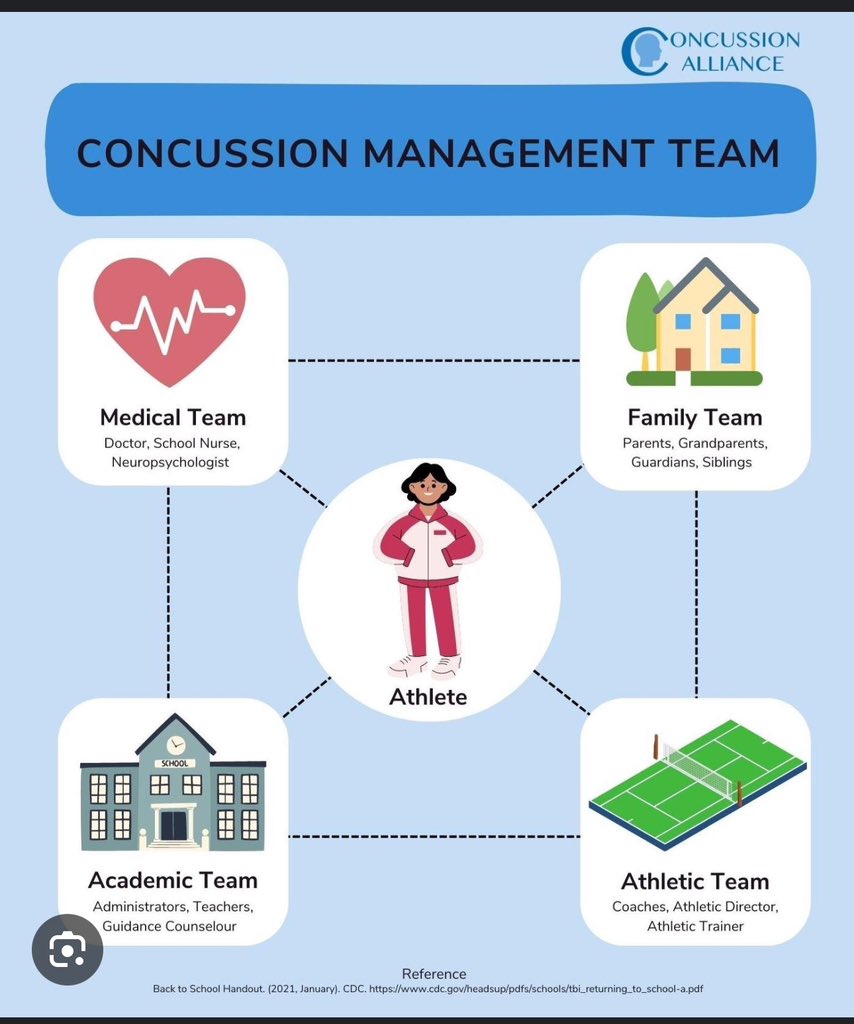 CONCUSSION ALLIANCE

CONCUSSION MANAGEMENT TEAM

Medical Team
Doctor, School Nurse, Neuropsychologist

Family Team
Parents, Grandparents, Guardians, Siblings

Athlete

SCHOOL

Academic Team
Administrators, Teachers, Guidance Counselour

Athletic Team
Coaches, Athletic Director, Athletic Trainer

Reference
Back to School Handout. (2021, January). CDC. https://www.cdc.gov/headsup/pdfs/schools/tbi_returning_to_school-a.pdf